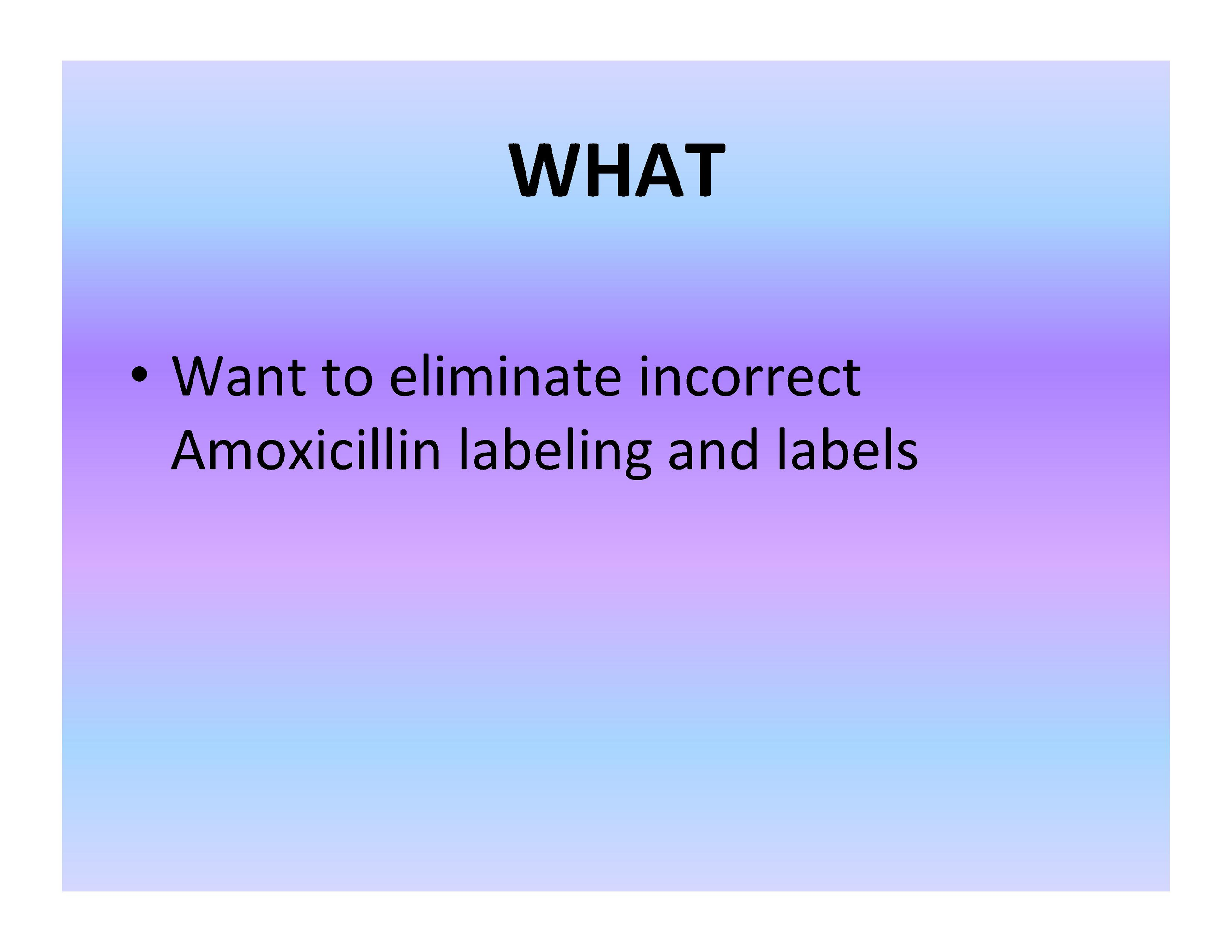 WHAT

• Want to eliminate incorrect Amoxicillin labeling and labels